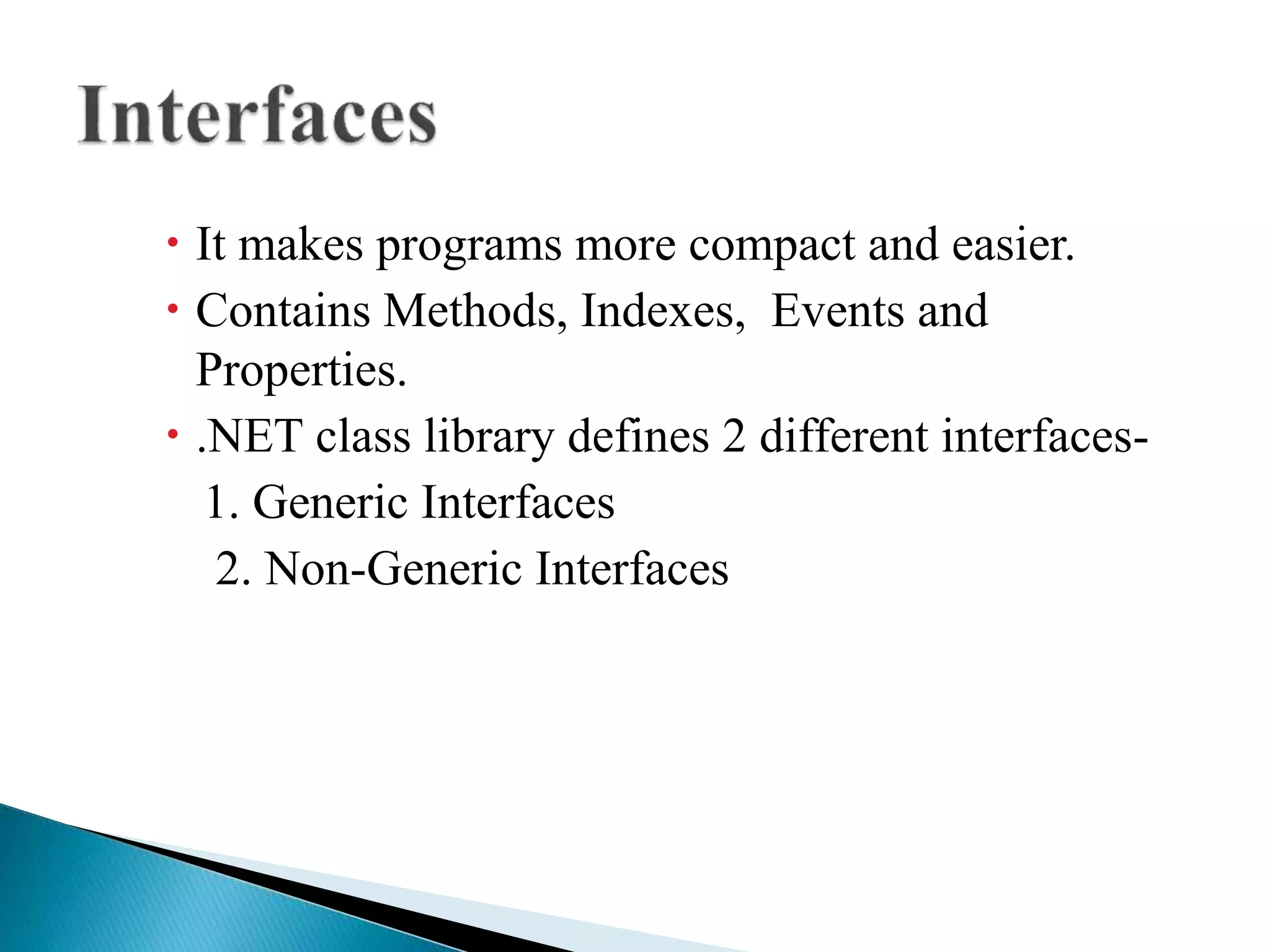 Interfaces

• It makes programs more compact and easier.
• Contains Methods, Indexes, Events and Properties.
• .NET class library defines 2 different interfaces-
1. Generic Interfaces
2. Non-Generic Interfaces